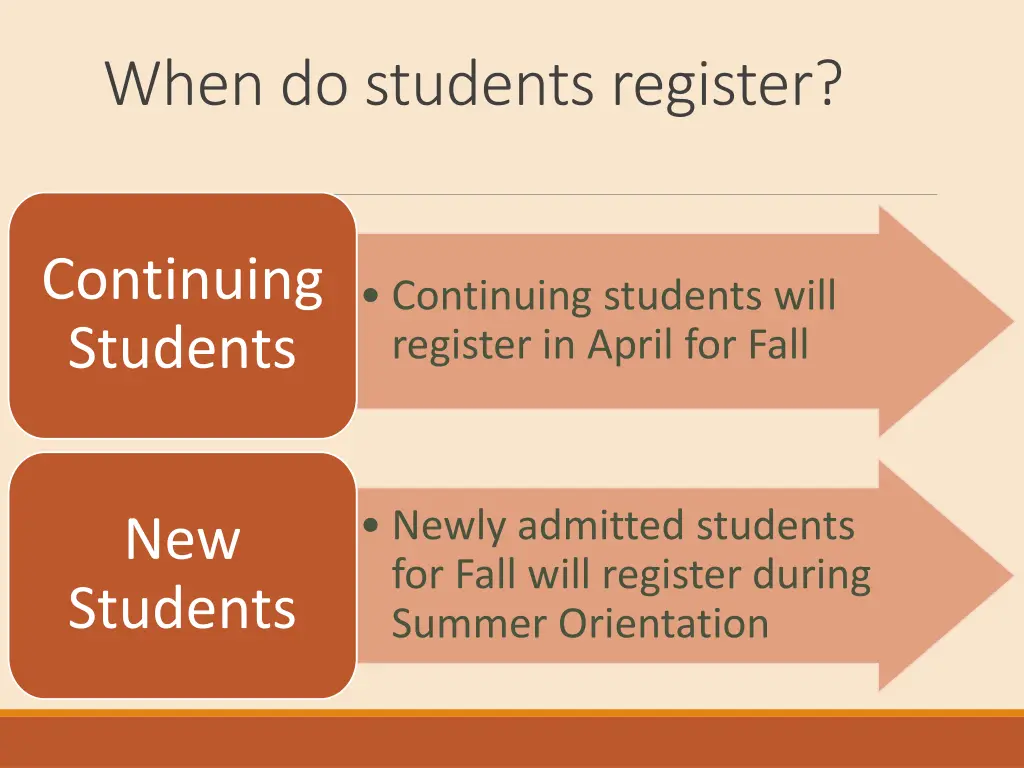 When do students register?

Continuing Students

• Continuing students will register in April for Fall

New Students

• Newly admitted students for Fall will register during Summer Orientation